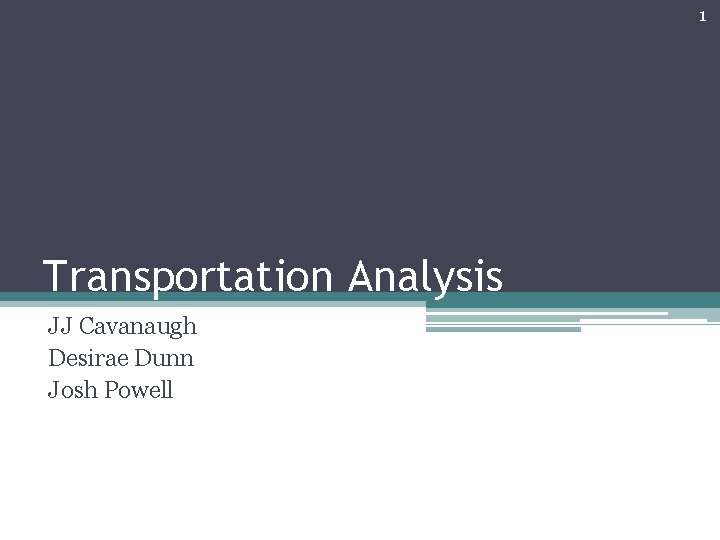 1

Transportation Analysis

JJ Cavanaugh
Desirae Dunn
Josh Powell